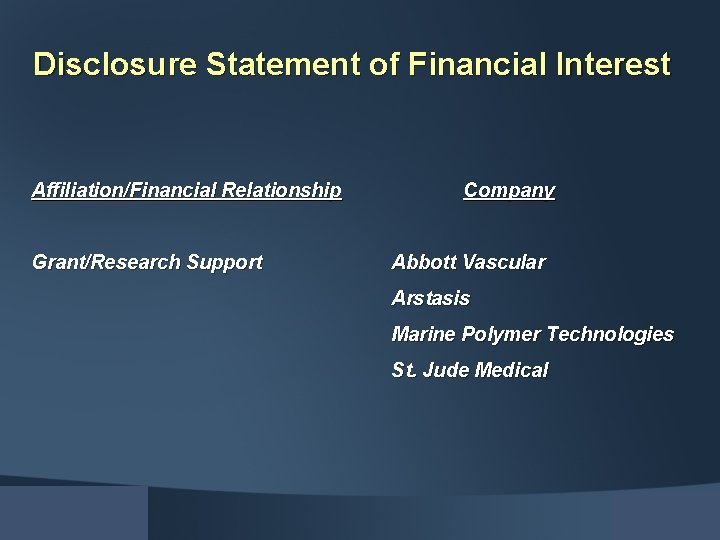 Disclosure Statement of Financial Interest

| Affiliation/Financial Relationship | Company |
|---|---|
| Grant/Research Support | Abbott Vascular |
| | Arstasis |
| | Marine Polymer Technologies |
| | St. Jude Medical |